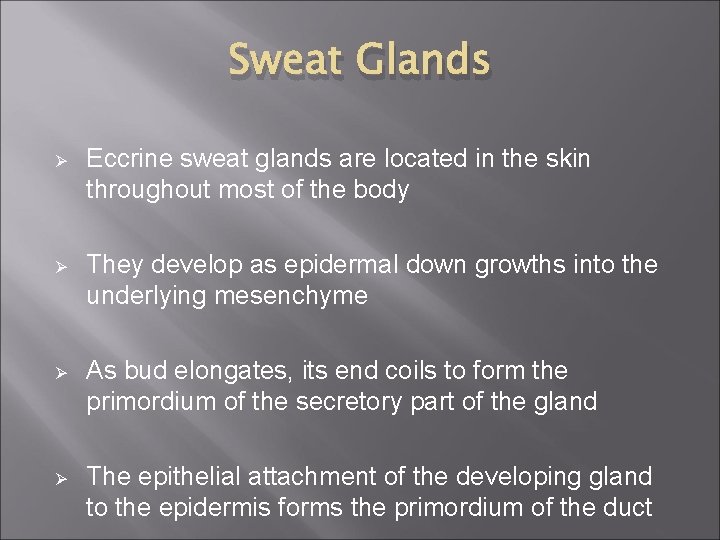 Sweat Glands

➢ Eccrine sweat glands are located in the skin throughout most of the body

➢ They develop as epidermal down growths into the underlying mesenchyme

➢ As bud elongates, its end coils to form the primordium of the secretory part of the gland

➢ The epithelial attachment of the developing gland to the epidermis forms the primordium of the duct